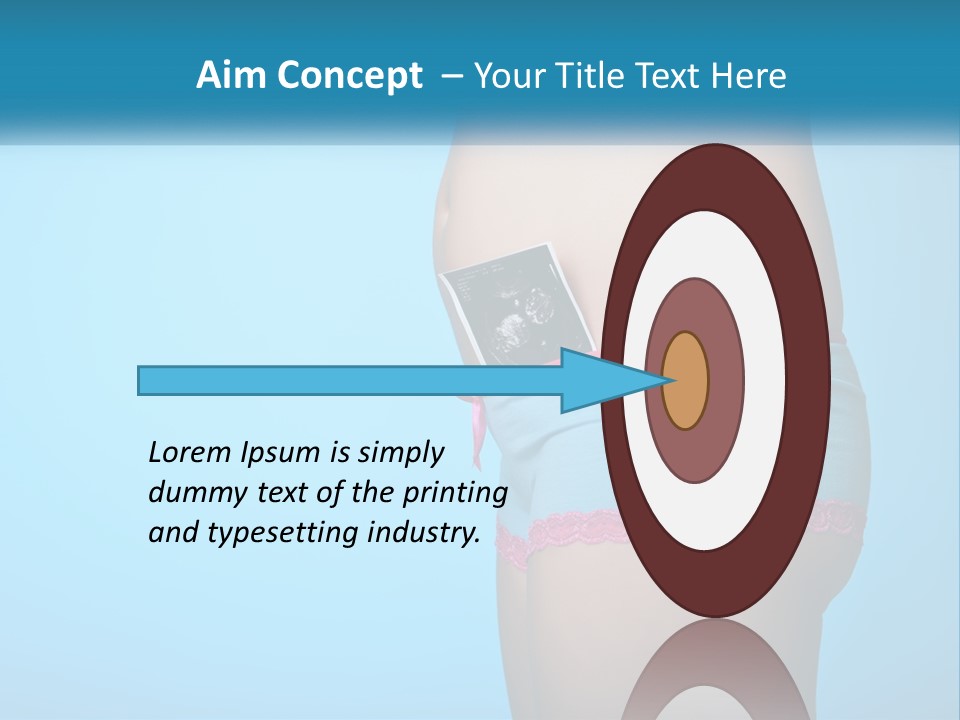 Aim Concept – Your Title Text Here

Lorem Ipsum is simply dummy text of the printing and typesetting industry.